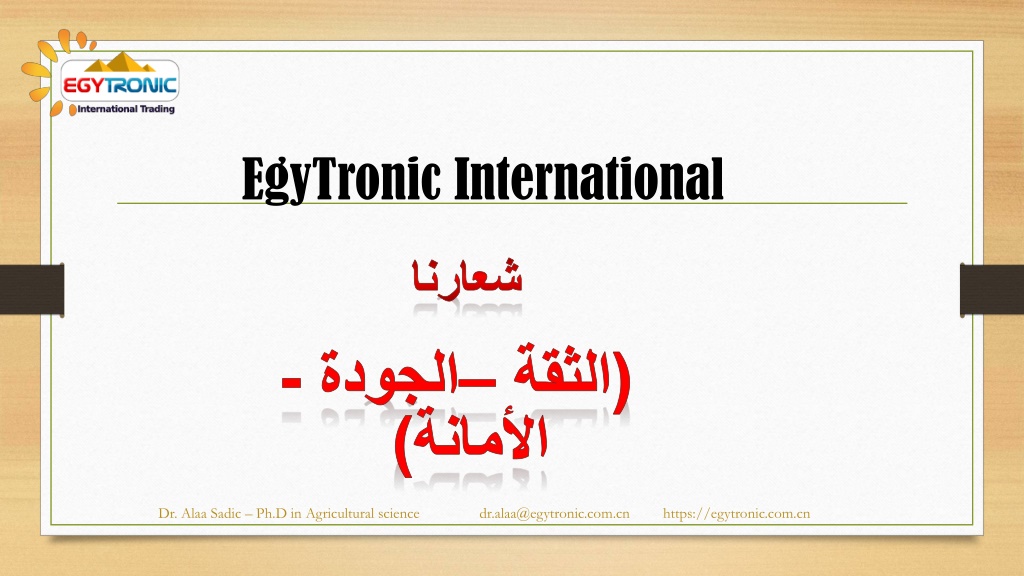 EGYTRONIC
International Trading

EgyTronic International

شعارنا

(الثقة –الجودة - الأمانة)

Dr. Alaa Sadic – Ph.D in Agricultural science dr.alaa@egytronic.com.cn https://egytronic.com.cn